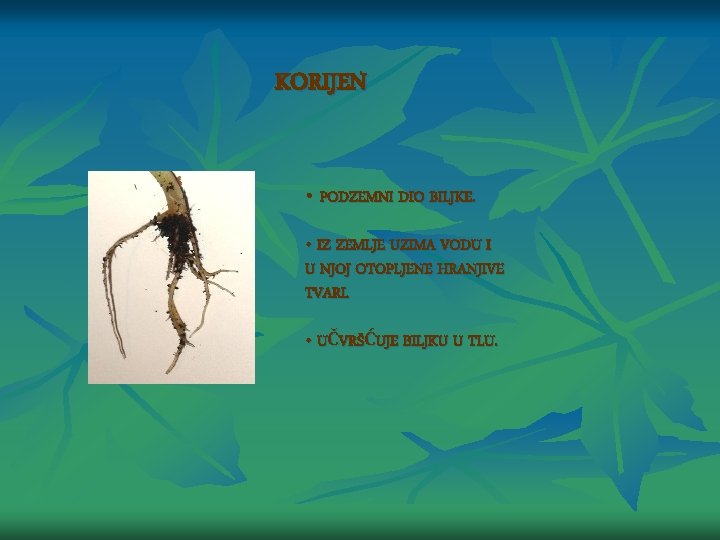 KORIJEN

• PODZEMNI DIO BILJKE.

• IZ ZEMLJE UZIMA VODU I U NJOJ OTOPLJENE HRANJIVE TVARI.

• UČVRŠĆUJE BILJKU U TLU.